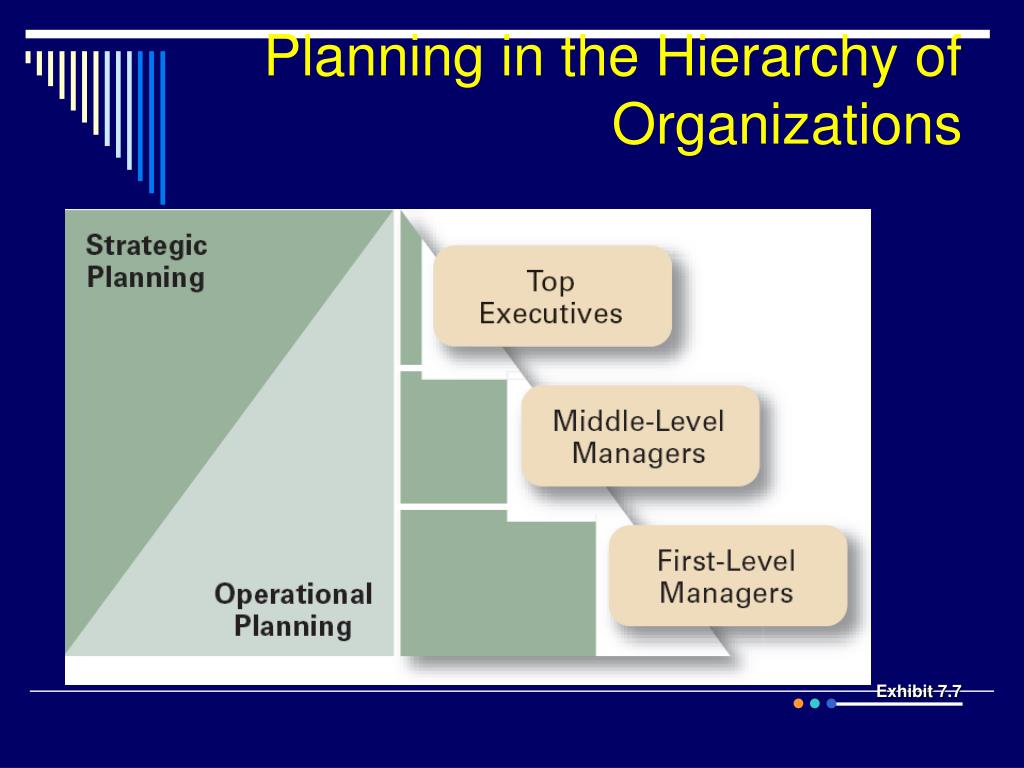 Planning in the Hierarchy of Organizations

Strategic Planning

Operational Planning

Top Executives

Middle-Level Managers

First-Level Managers

Exhibit 7.7